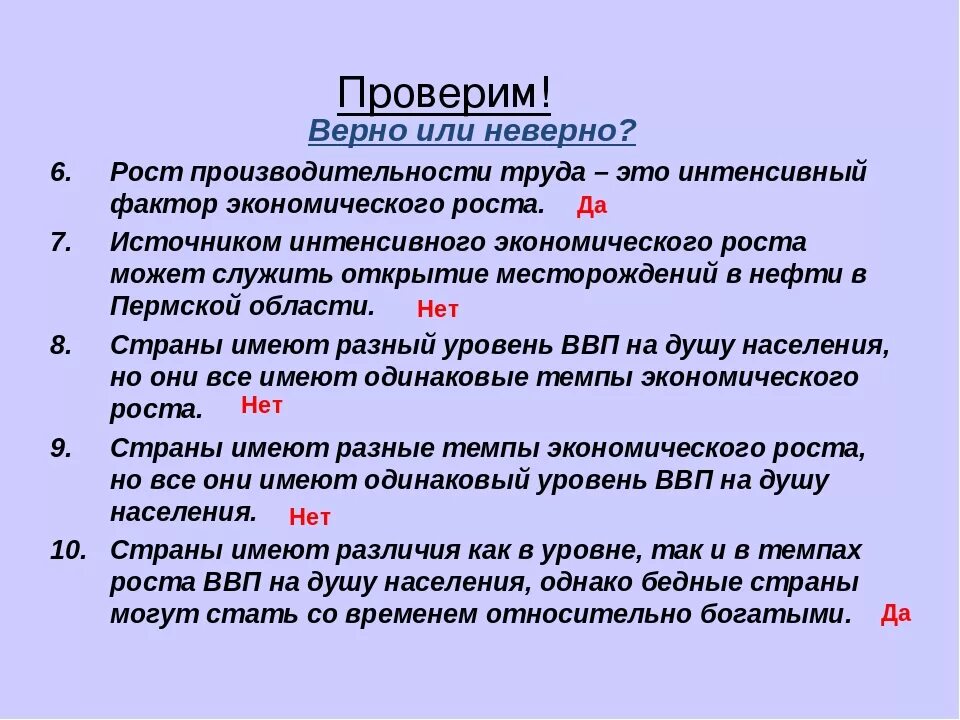 Проверим!
Верно или неверно?

6. Рост производительности труда – это интенсивный фактор экономического роста. Да

7. Источником интенсивного экономического роста может служить открытие месторождений в нефти в Пермской области. Нет

8. Страны имеют разный уровень ВВП на душу населения, но они все имеют одинаковые темпы экономического роста. Нет

9. Страны имеют разные темпы экономического роста, но все они имеют одинаковый уровень ВВП на душу населения. Нет

10. Страны имеют различия как в уровне, так и в темпах роста ВВП на душу населения, однако бедные страны могут стать со временем относительно богатыми. Да